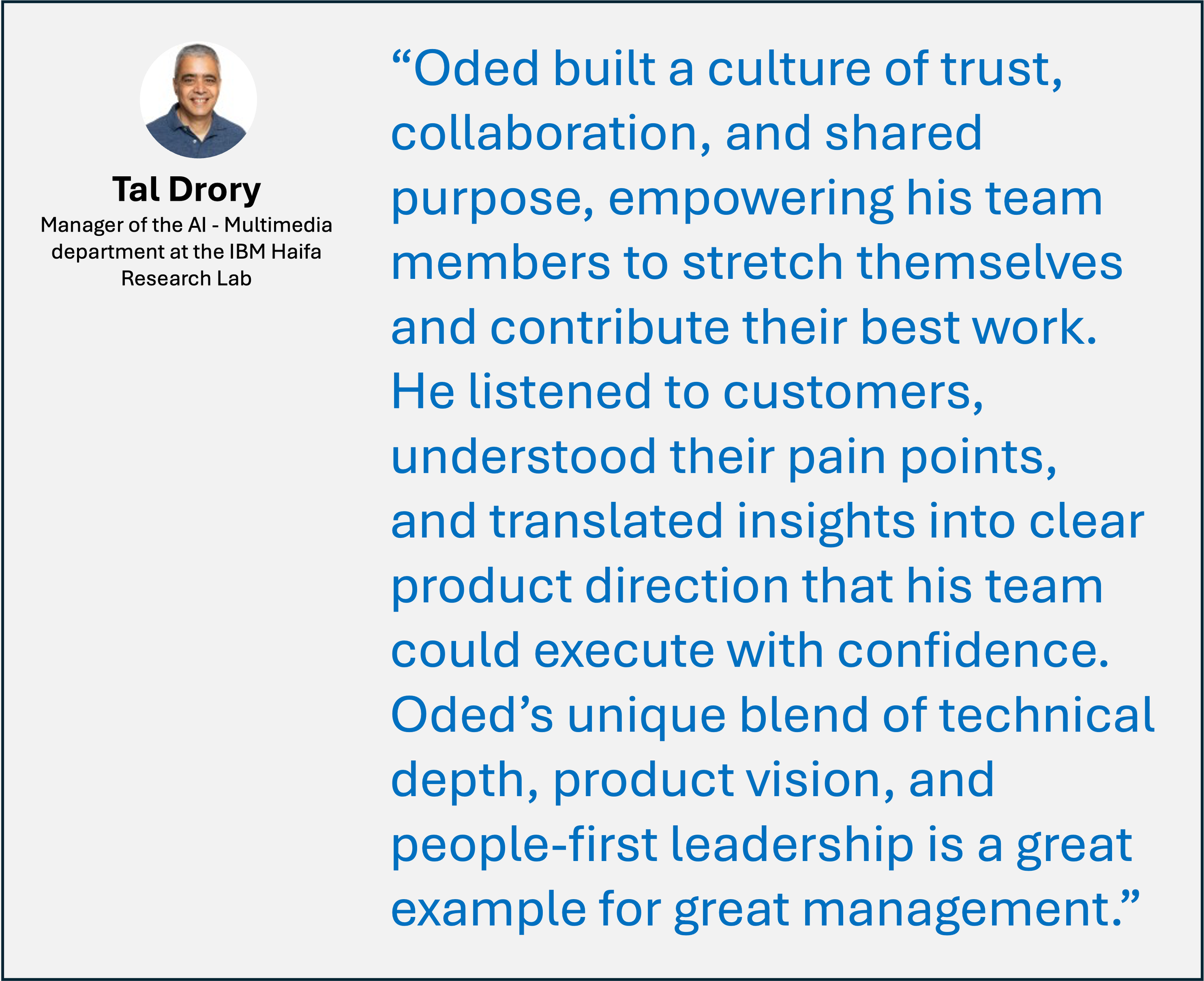 Tal Drory
Manager of the AI - Multimedia department at the IBM Haifa Research Lab

“Oded built a culture of trust, collaboration, and shared purpose, empowering his team members to stretch themselves and contribute their best work. He listened to customers, understood their pain points, and translated insights into clear product direction that his team could execute with confidence. Oded’s unique blend of technical depth, product vision, and people-first leadership is a great example for great management.”